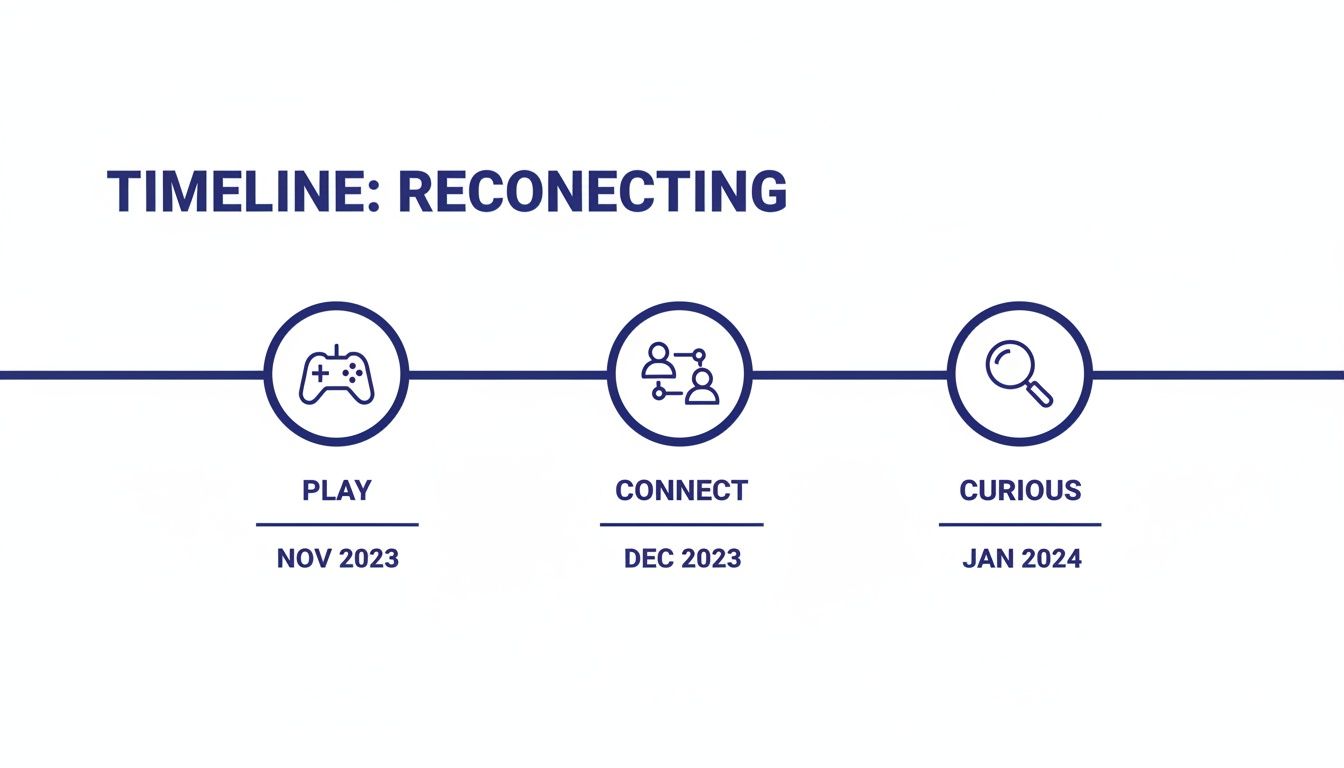 TIMELINE: RECONECTING

PLAY

NOV 2023

CONNECT

DEC 2023

CURIOUS

JAN 2024